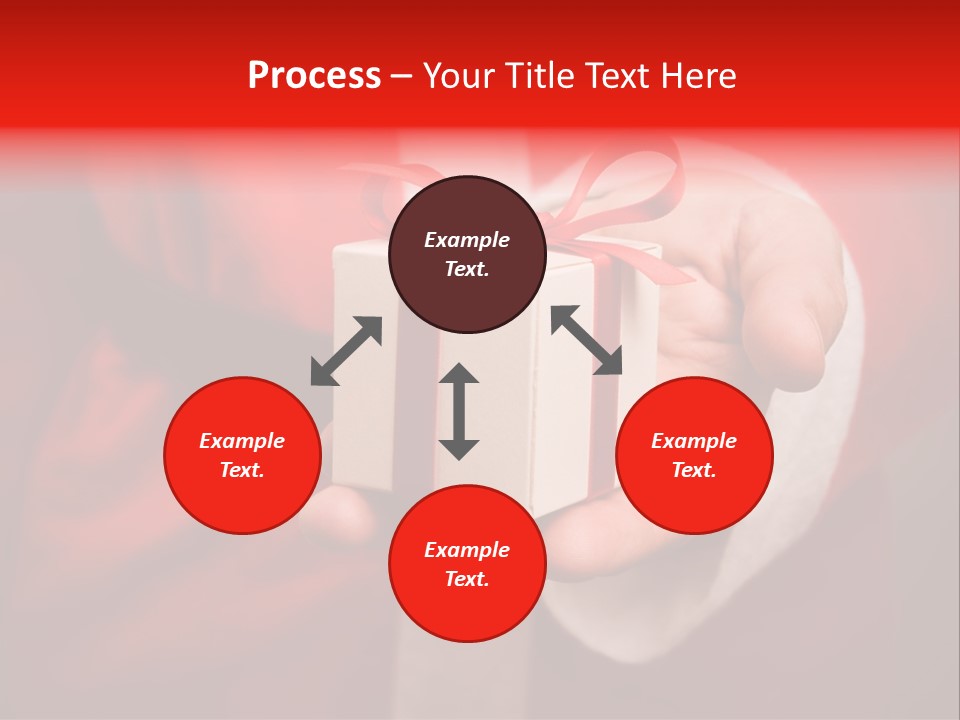 Process – Your Title Text Here

Example Text.

Example Text.

Example Text.

Example Text.